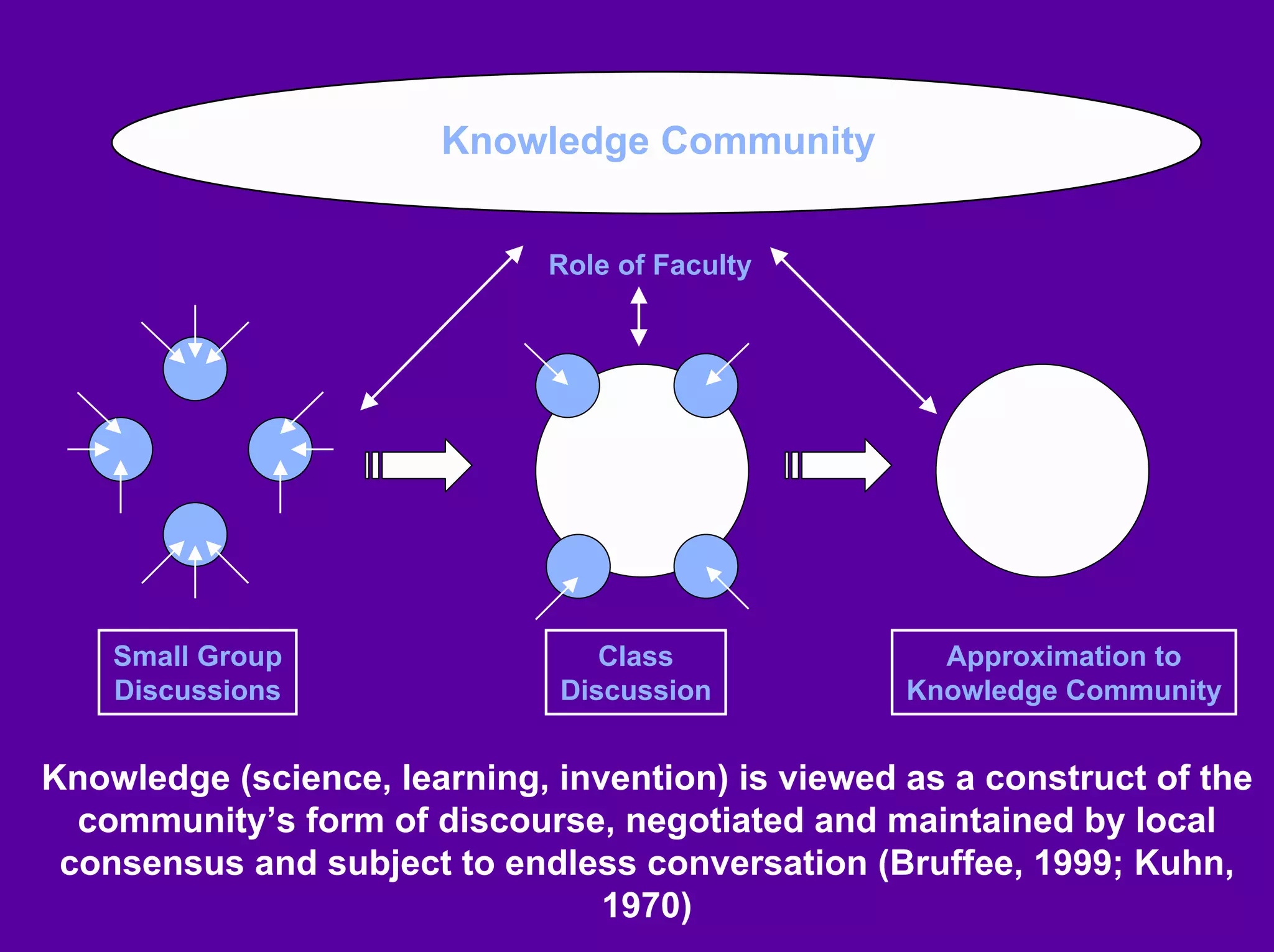 Knowledge Community

Role of Faculty

Small Group Discussions

Class Discussion

Approximation to Knowledge Community

Knowledge (science, learning, invention) is viewed as a construct of the community’s form of discourse, negotiated and maintained by local consensus and subject to endless conversation (Bruffee, 1999; Kuhn, 1970)